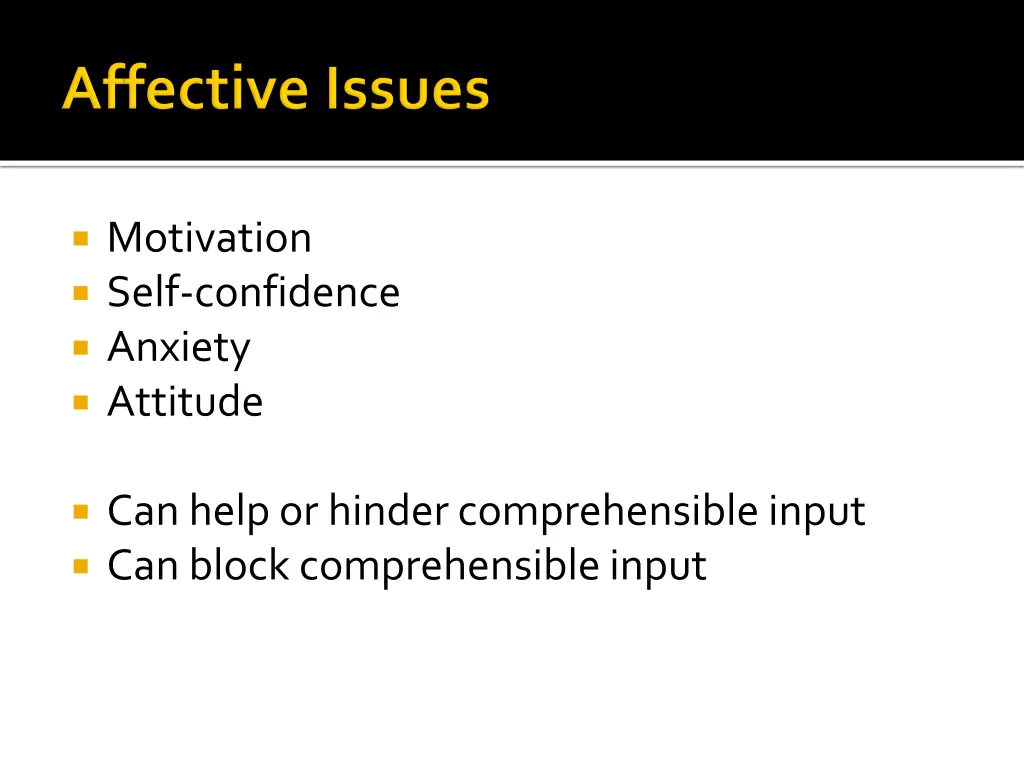 Affective Issues

- Motivation
- Self-confidence
- Anxiety
- Attitude

- Can help or hinder comprehensible input
- Can block comprehensible input